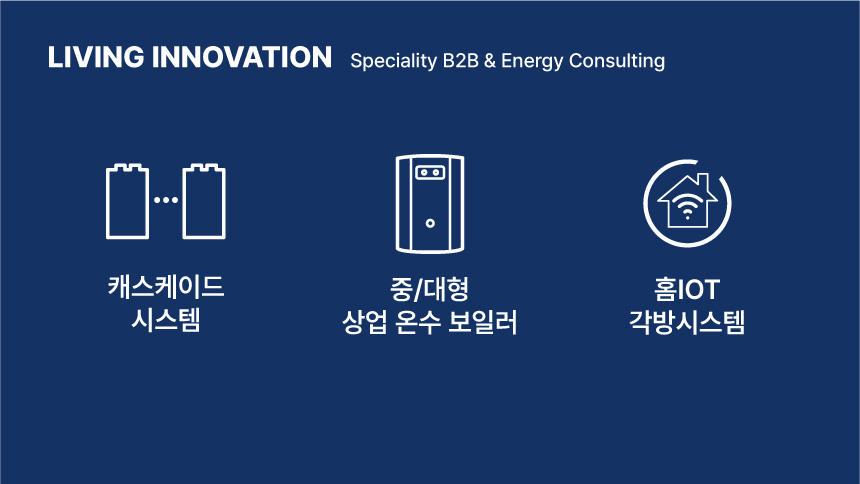 LIVING INNOVATION Speciality B2B & Energy Consulting

캐스케이드
시스템

중/대형
상업 온수 보일러

홈IOT
각방시스템